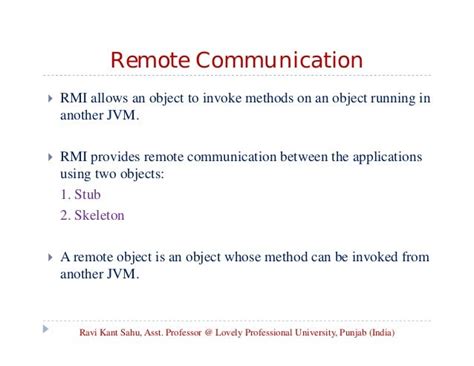 Remote Communication

RMI allows an object to invoke methods on an object running in another JVM.

RMI provides remote communication between the applications using two objects:
1. Stub
2. Skeleton

A remote object is an object whose method can be invoked from another JVM.

Ravi Kant Sahu, Asst. Professor @ Lovely Professional University, Punjab (India)